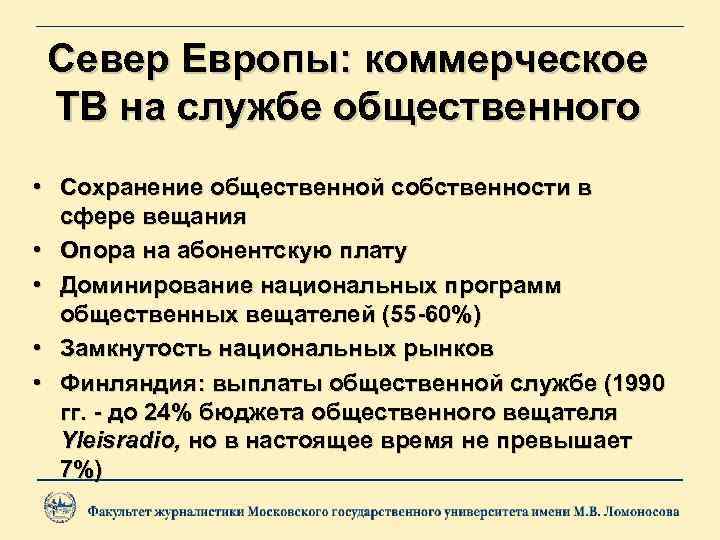 Север Европы: коммерческое ТВ на службе общественного

• Сохранение общественной собственности в сфере вещания
• Опора на абонентскую плату
• Доминирование национальных программ общественных вещателей (55-60%)
• Замкнутость национальных рынков
• Финляндия: выплаты общественной службе (1990 гг. - до 24% бюджета общественного вещателя Yleisradio, но в настоящее время не превышает 7%)

Факультет журналистики Московского государственного университета имени М.В. Ломоносова